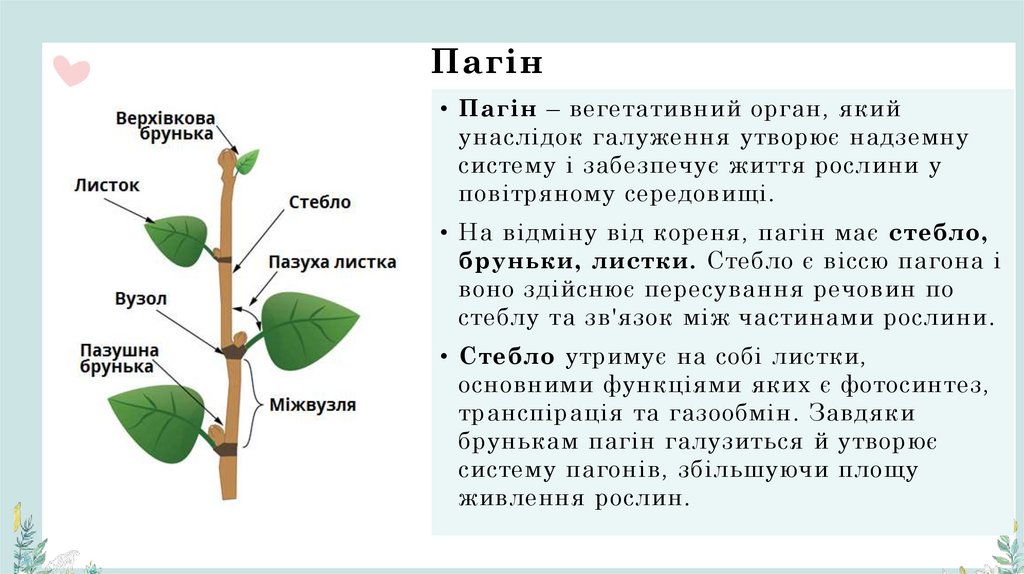 Пагін

Верхівкова брунька

Листок

Стебло

Пазуха листка

Вузол

Пазушна брунька

Міжвузля

• Пагін – вегетативний орган, який унаслідок галуження утворює надземну систему і забезпечує життя рослини у повітряному середовищі.

• На відміну від кореня, пагін має стебло, бруньки, листки. Стебло є віссю пагона і воно здійснює пересування речовин по стеблу та зв'язок між частинами рослини.

• Стебло утримує на собі листки, основними функціями яких є фотосинтез, транспірація та газообмін. Завдяки брунькам пагін галузиться й утворює систему пагонів, збільшуючи площу живлення рослин.